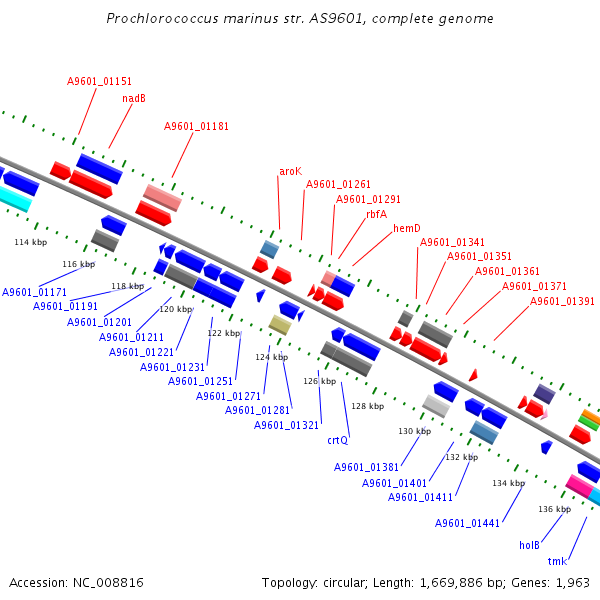 Prochlorococcus marinus str. AS9601, complete genome

A9601_01151
nadB
A9601_01181
aroK
A9601_01261
A9601_01291
rbfA
hemD
A9601_01341
A9601_01351
A9601_01361
A9601_01371
A9601_01391

114 kbp
116 kbp
118 kbp
120 kbp
122 kbp
124 kbp
126 kbp
128 kbp
130 kbp
132 kbp
134 kbp
136 kbp

A9601_01171
A9601_01191
A9601_01201
A9601_01211
A9601_01221
A9601_01231
A9601_01251
A9601_01271
A9601_01281
A9601_01321
crtQ
A9601_01381
A9601_01401
A9601_01411
A9601_01441
holB
tmk

Accession: NC_008816
Topology: circular; Length: 1,669,886 bp; Genes: 1,963